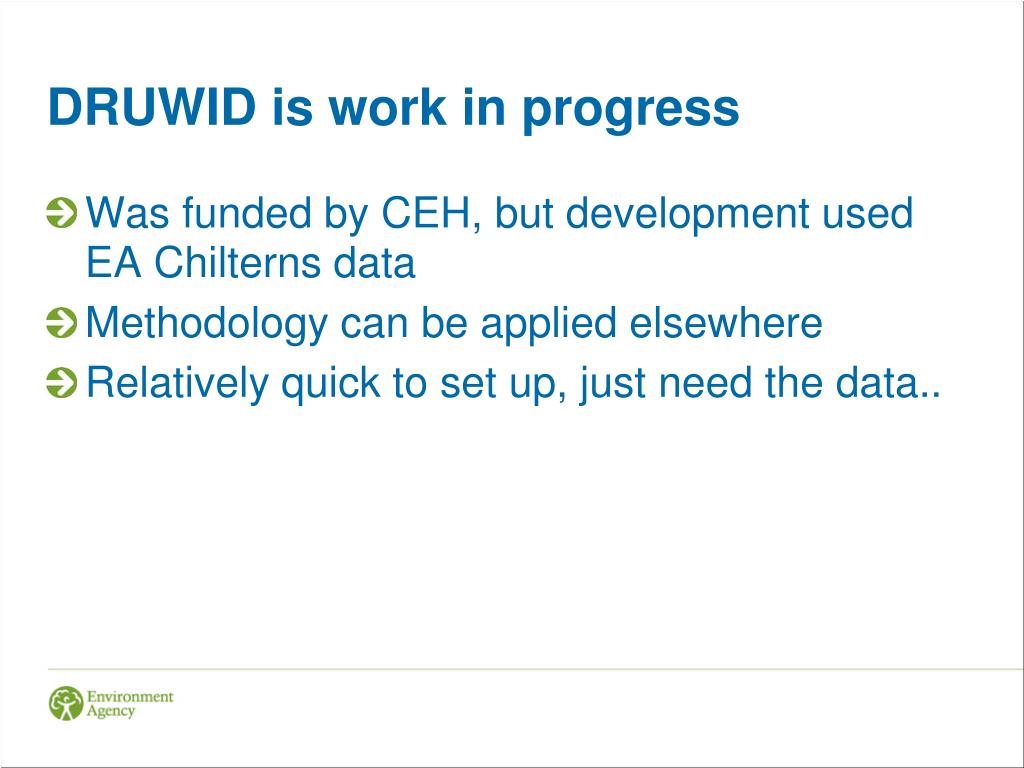 DRUWID is work in progress

Was funded by CEH, but development used EA Chilterns data

Methodology can be applied elsewhere

Relatively quick to set up, just need the data..

Environment Agency